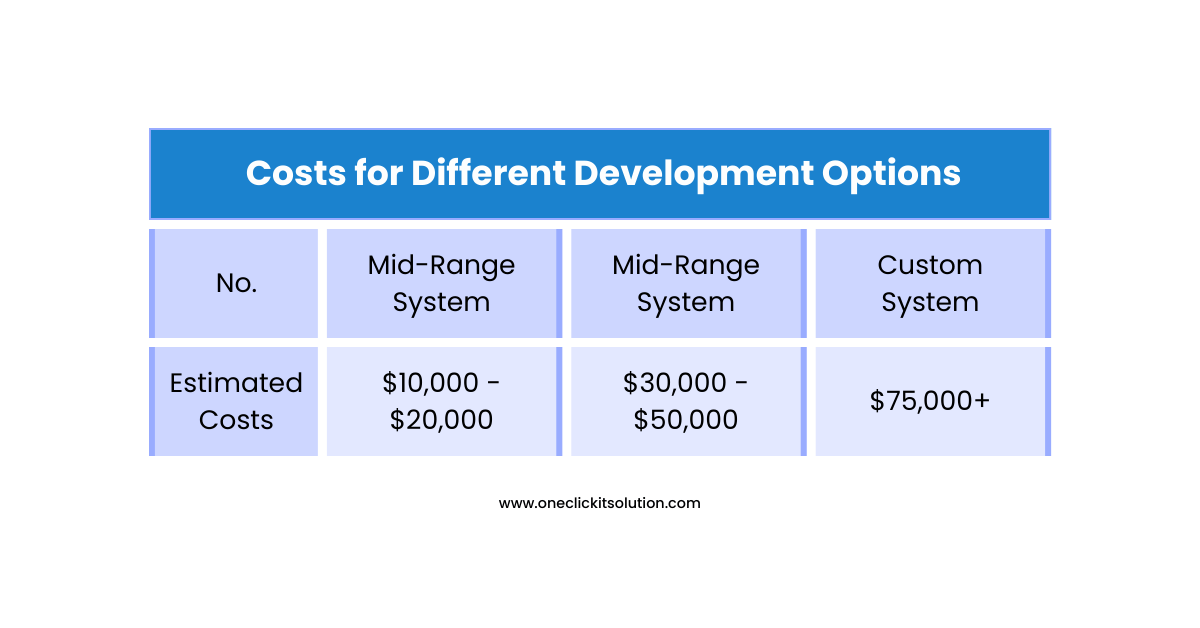 Costs for Different Development Options

| No. | Mid-Range System | Mid-Range System | Custom System |
|---|---|---|---|
| Estimated Costs | \$10,000 - \$20,000 | \$30,000 - \$50,000 | \$75,000+ |

www.oneclickitsolution.com